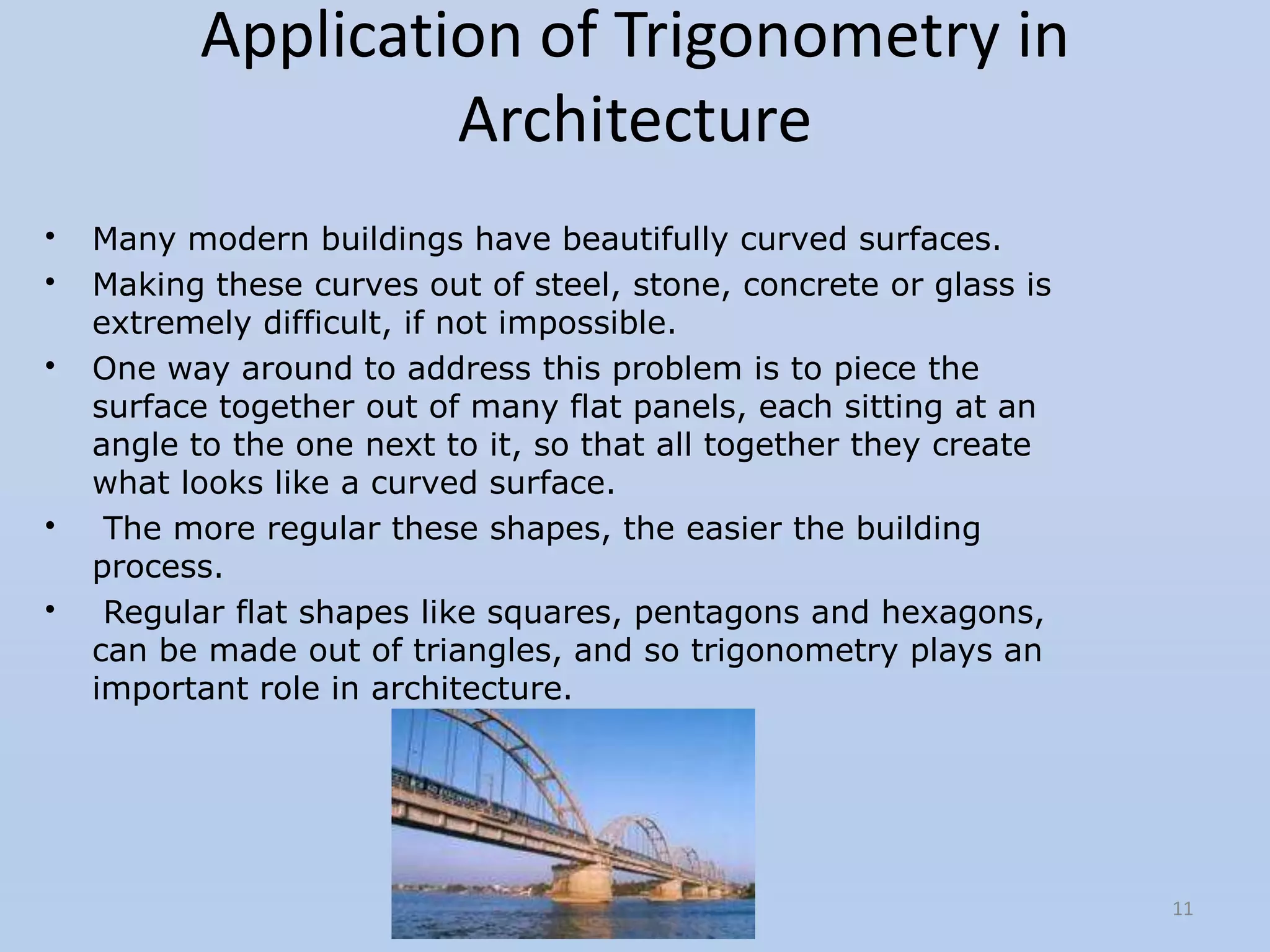 Application of Trigonometry in Architecture

• Many modern buildings have beautifully curved surfaces.
• Making these curves out of steel, stone, concrete or glass is extremely difficult, if not impossible.
• One way around to address this problem is to piece the surface together out of many flat panels, each sitting at an angle to the one next to it, so that all together they create what looks like a curved surface.
• The more regular these shapes, the easier the building process.
• Regular flat shapes like squares, pentagons and hexagons, can be made out of triangles, and so trigonometry plays an important role in architecture.

11